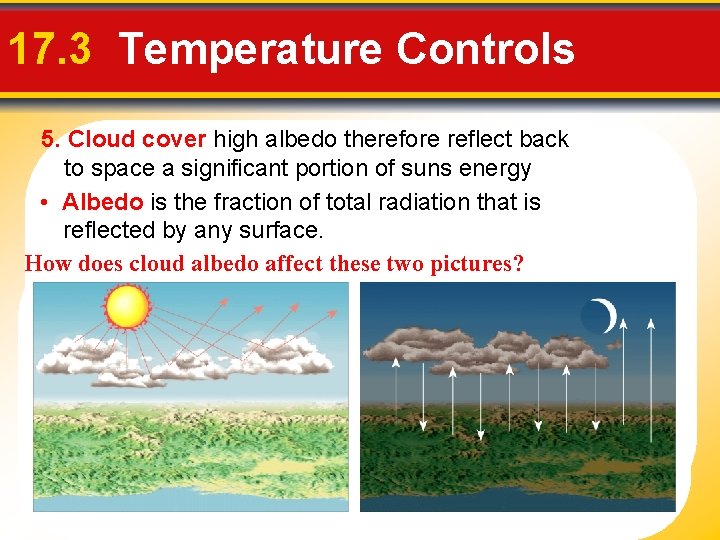 17.3 Temperature Controls

5. Cloud cover high albedo therefore reflect back to space a significant portion of suns energy

• Albedo is the fraction of total radiation that is reflected by any surface.

How does cloud albedo affect these two pictures?